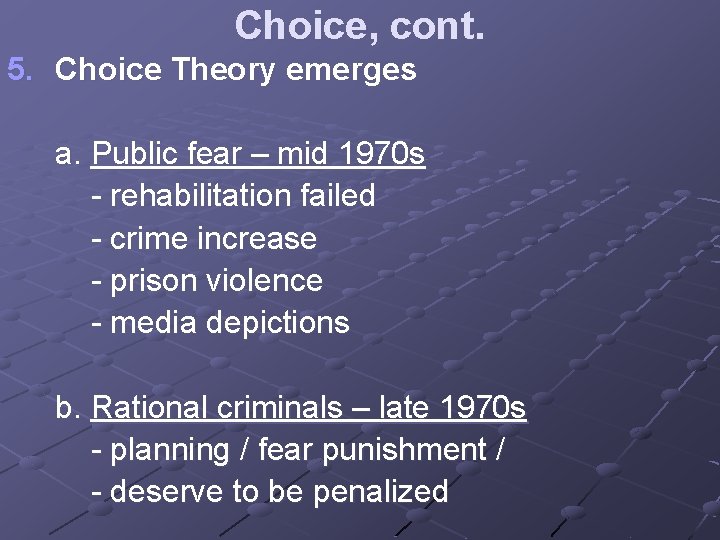 Choice, cont.

5. Choice Theory emerges

a. Public fear – mid 1970s
- rehabilitation failed
- crime increase
- prison violence
- media depictions

b. Rational criminals – late 1970s
- planning / fear punishment /
- deserve to be penalized